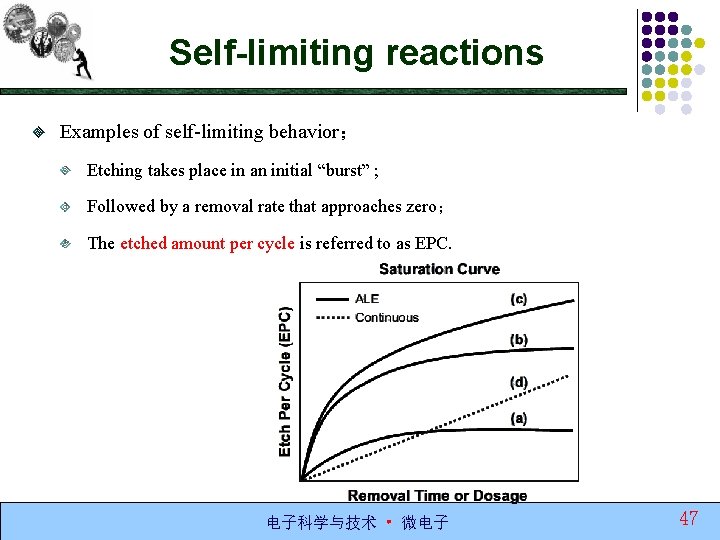 Self-limiting reactions

Examples of self-limiting behavior；

Etching takes place in an initial “burst”；

Followed by a removal rate that approaches zero；

The etched amount per cycle is referred to as EPC.

Saturation Curve

ALE

Continuous

(c)

(b)

(d)

(a)

Etch Per Cycle (EPC)

Removal Time or Dosage

电子科学与技术 · 微电子

47